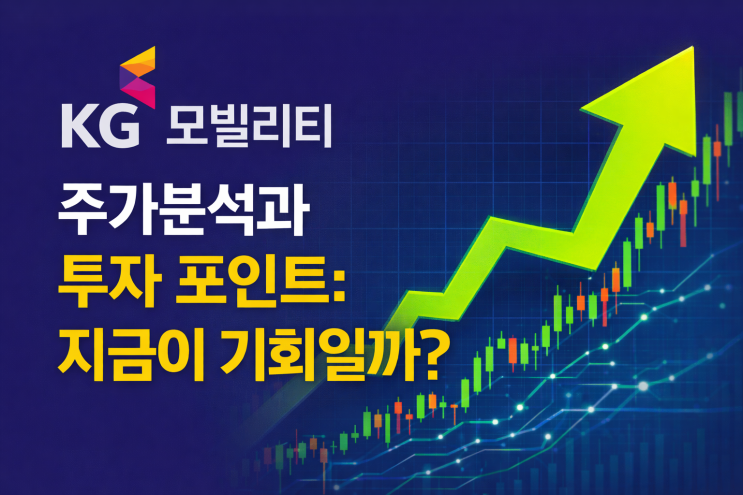 KG 모빌리티

주가분석과

투자 포인트:
지금이 기회일까?